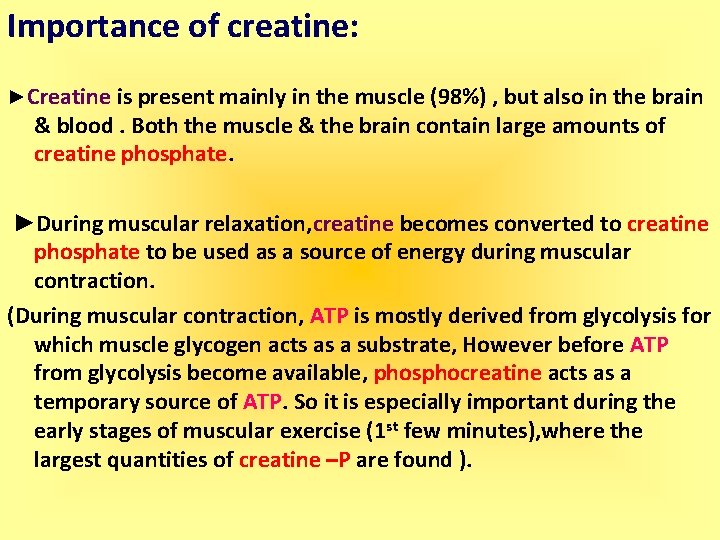 Importance of creatine:

►Creatine is present mainly in the muscle (98%) , but also in the brain & blood . Both the muscle & the brain contain large amounts of creatine phosphate.

►During muscular relaxation,creatine becomes converted to creatine phosphate to be used as a source of energy during muscular contraction.

(During muscular contraction, ATP is mostly derived from glycolysis for which muscle glycogen acts as a substrate, However before ATP from glycolysis become available, phosphocreatine acts as a temporary source of ATP. So it is especially important during the early stages of muscular exercise (1$^{st}$ few minutes),where the largest quantities of creatine –P are found ).